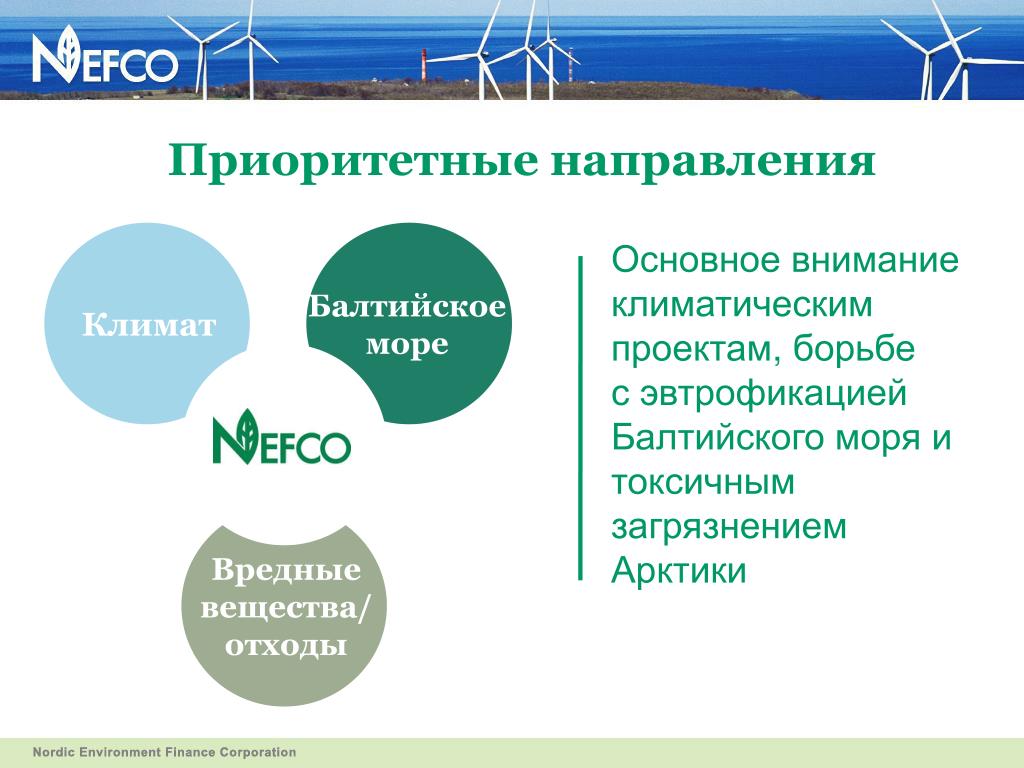 NEFCO

Приоритетные направления

Климат

Балтийское море

NEFCO

Вредные вещества/ отходы

Основное внимание климатическим проектам, борьбе с эвтрофикацией Балтийского моря и токсичным загрязнением Арктики

Nordic Environment Finance Corporation